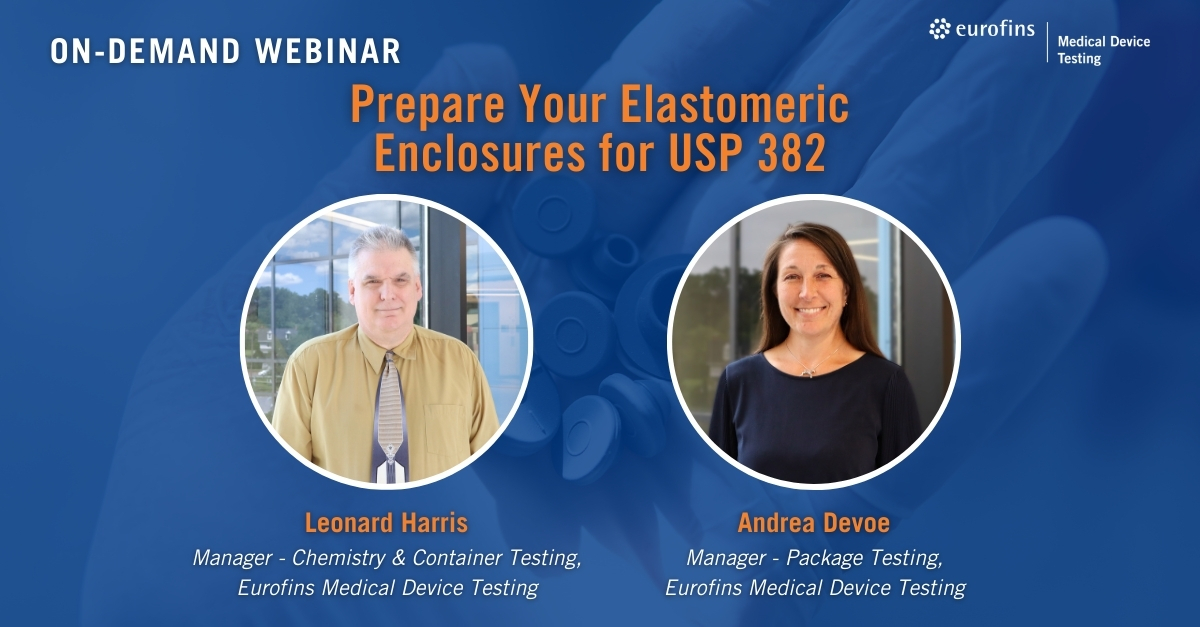 ON-DEMAND WEBINAR

eurofins | Medical Device Testing

Prepare Your Elastomeric Enclosures for USP 382

Leonard Harris
Manager - Chemistry & Container Testing, Eurofins Medical Device Testing

Andrea Devoe
Manager - Package Testing, Eurofins Medical Device Testing